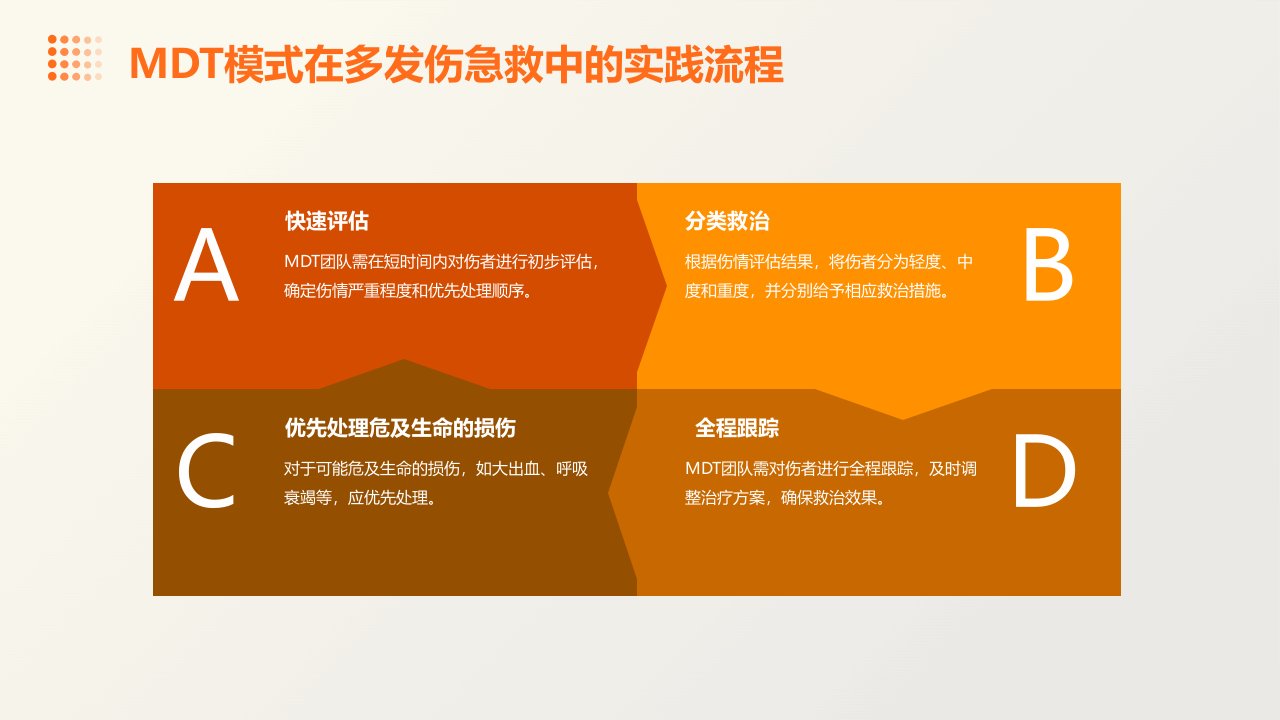 MDT模式在多发伤急救中的实践流程

A

快速评估

MDT团队需在短时间内对伤者进行初步评估，确定伤情严重程度和优先处理顺序。

分类救治

根据伤情评估结果，将伤者分为轻度、中度和重度，并分别给予相应救治措施。

B

C

优先处理危及生命的损伤

对于可能危及生命的损伤，如大出血、呼吸衰竭等，应优先处理。

全程跟踪

MDT团队需对伤者进行全程跟踪，及时调整治疗方案，确保救治效果。

D